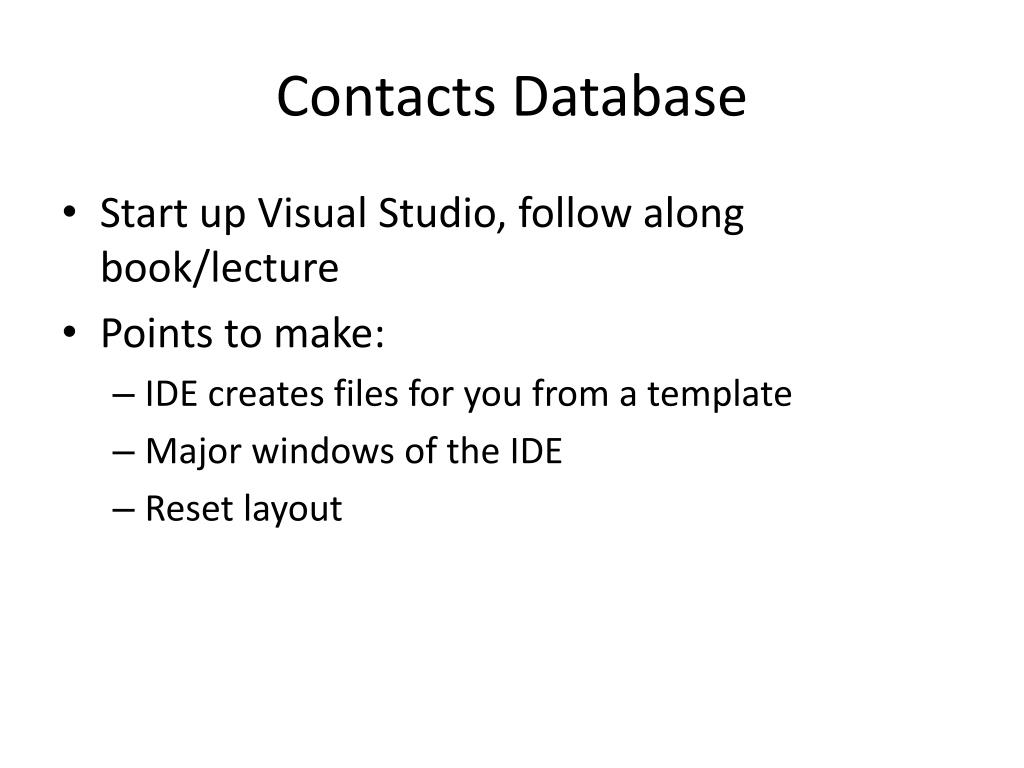 Contacts Database

• Start up Visual Studio, follow along book/lecture
• Points to make:
– IDE creates files for you from a template
– Major windows of the IDE
– Reset layout